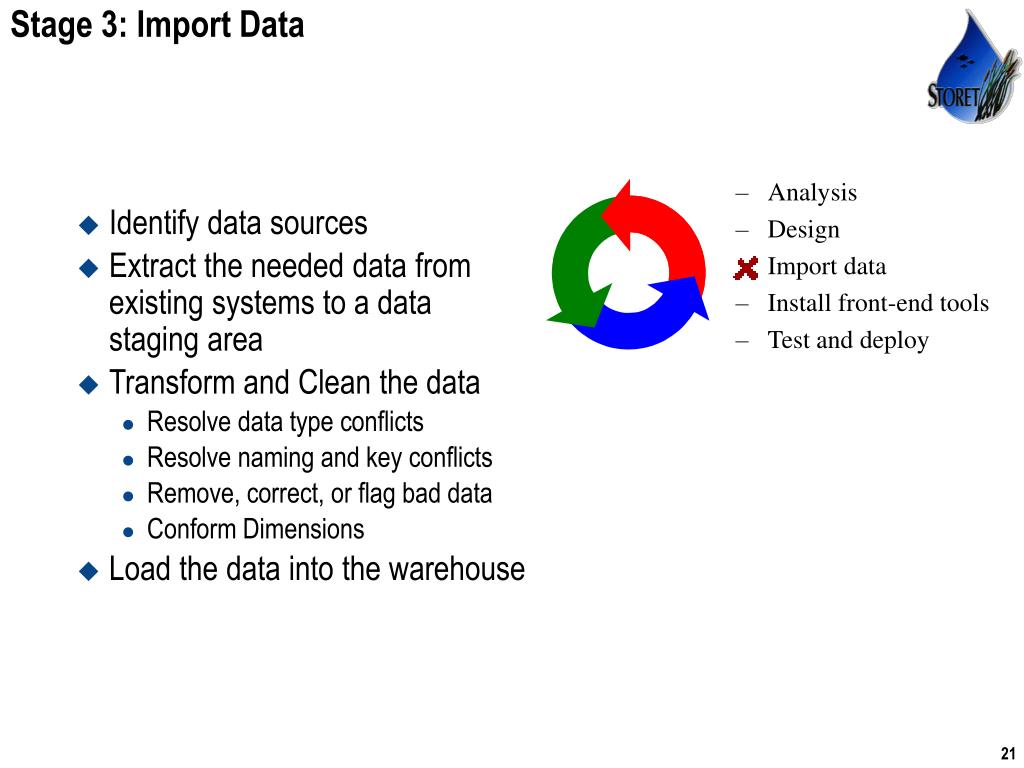 Stage 3: Import Data

STORET

- Identify data sources
- Extract the needed data from existing systems to a data staging area
- Transform and Clean the data
  - Resolve data type conflicts
  - Resolve naming and key conflicts
  - Remove, correct, or flag bad data
  - Conform Dimensions
- Load the data into the warehouse

– Analysis
– Design
Import data
– Install front-end tools
– Test and deploy

21